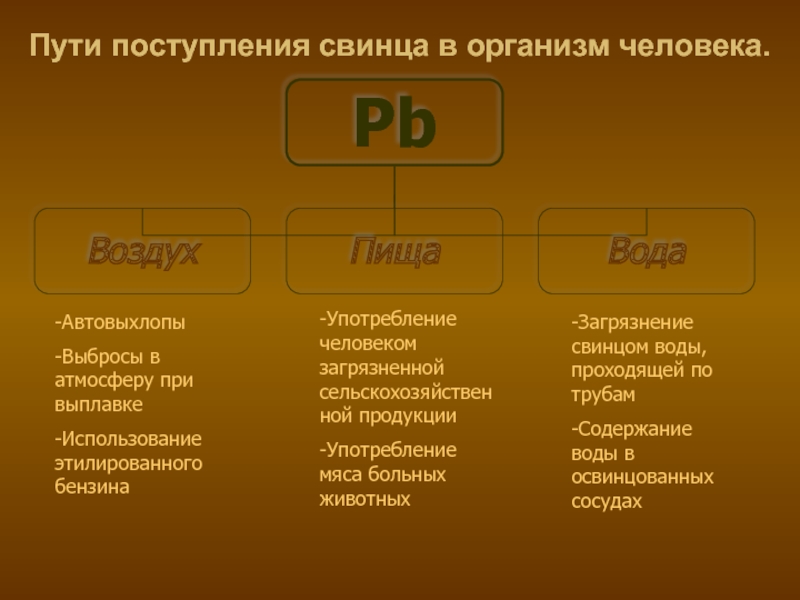 Пути поступления свинца в организм человека.

Pb

Воздух

Пища

Вода

-Автовыхлопы

-Выбросы в атмосферу при выплавке

-Использование этилированного бензина

-Употребление человеком загрязненной сельскохозяйственной продукции

-Употребление мяса больных животных

-Загрязнение свинцом воды, проходящей по трубам

-Содержание воды в освинцованных сосудах